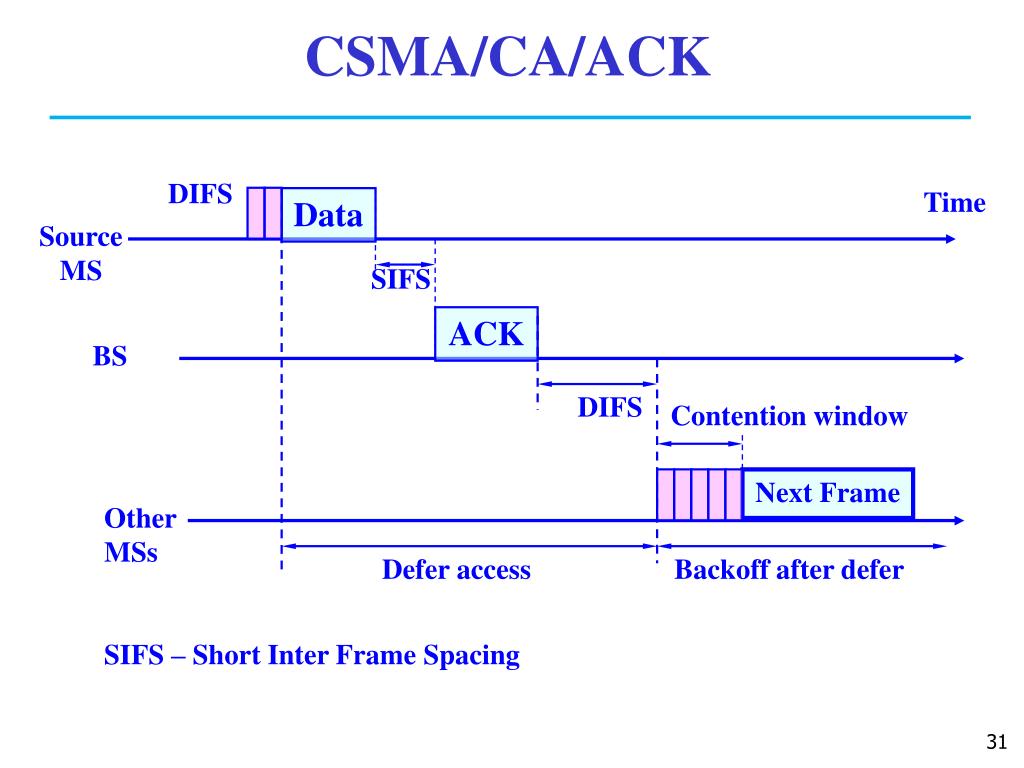 CSMA/CA/ACK

DIFS

Data

Time

Source MS

SIFS

ACK

BS

DIFS

Contention window

Next Frame

Other MSs

Defer access

Backoff after defer

SIFS – Short Inter Frame Spacing

31